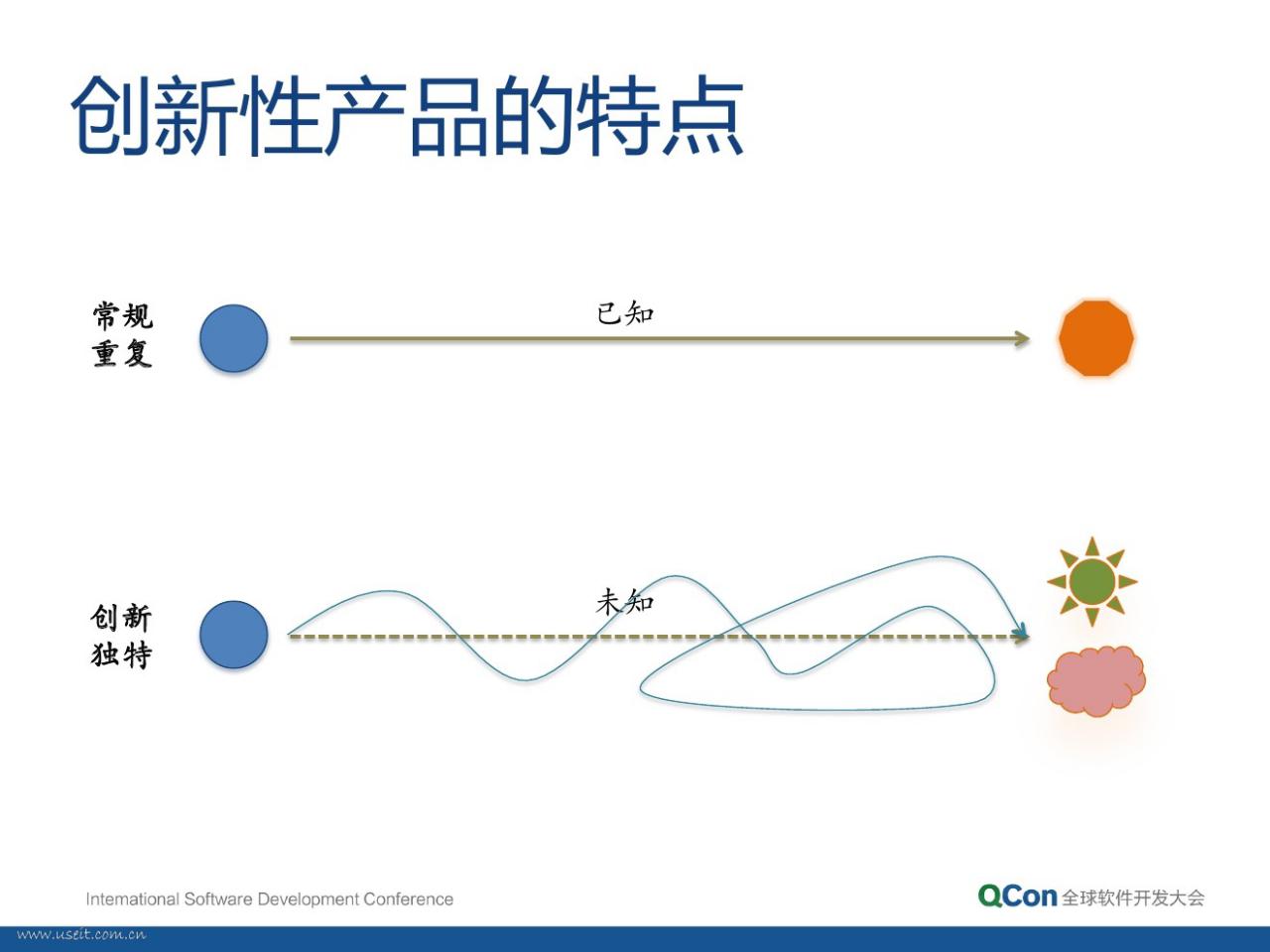 创新性产品的特点

常规
重复

已知

创新
独特

未知

International Software Development Conference

QCon 全球软件开发大会

www.useit.com.cn